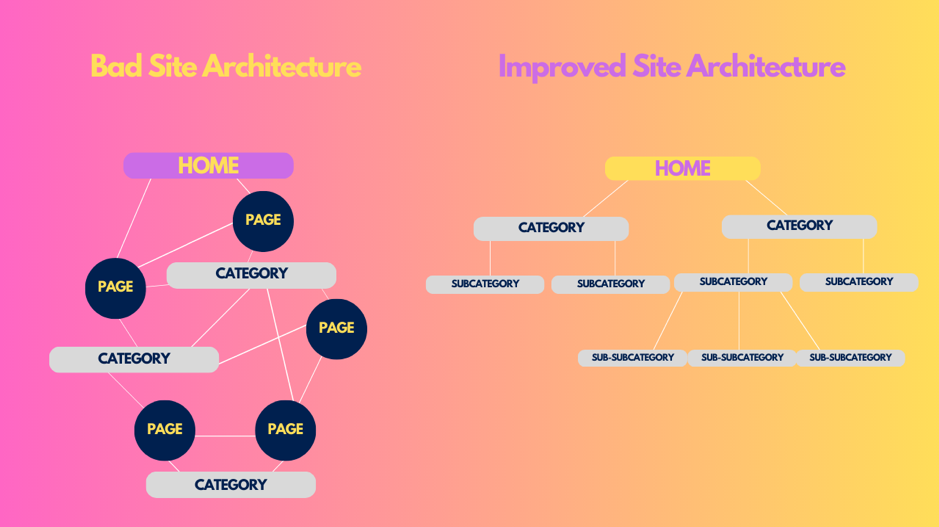 Bad Site Architecture

HOME

PAGE

PAGE

CATEGORY

PAGE

CATEGORY

PAGE

PAGE

CATEGORY

Improved Site Architecture

HOME

CATEGORY

CATEGORY

SUBCATEGORY

SUBCATEGORY

SUBCATEGORY

SUBCATEGORY

SUB-SUBCATEGORY

SUB-SUBCATEGORY

SUB-SUBCATEGORY